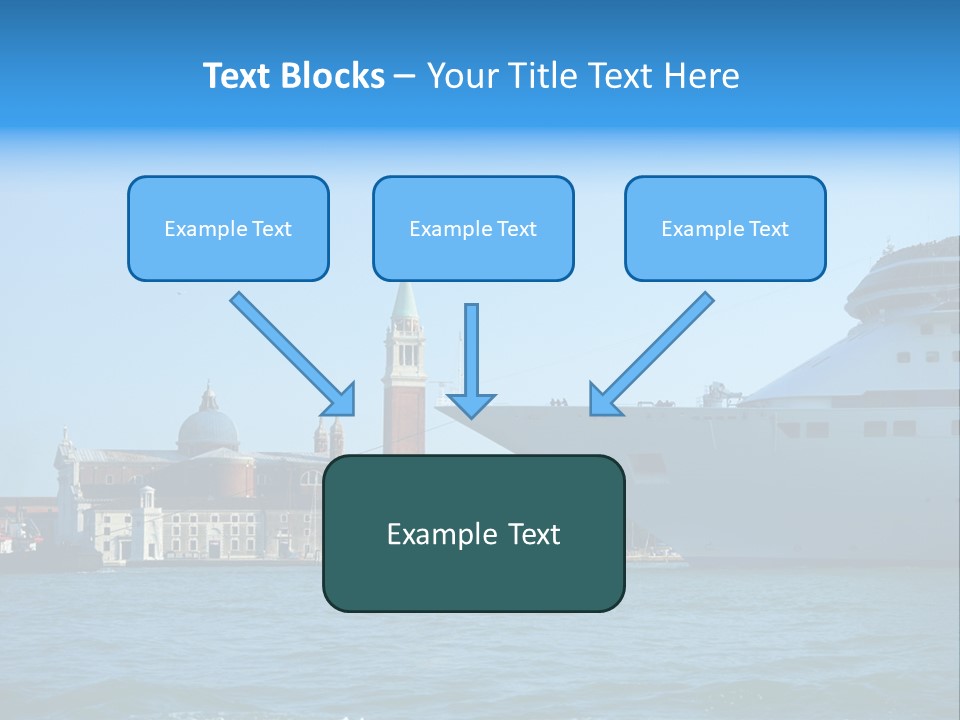 Text Blocks – Your Title Text Here

Example Text

Example Text

Example Text

Example Text